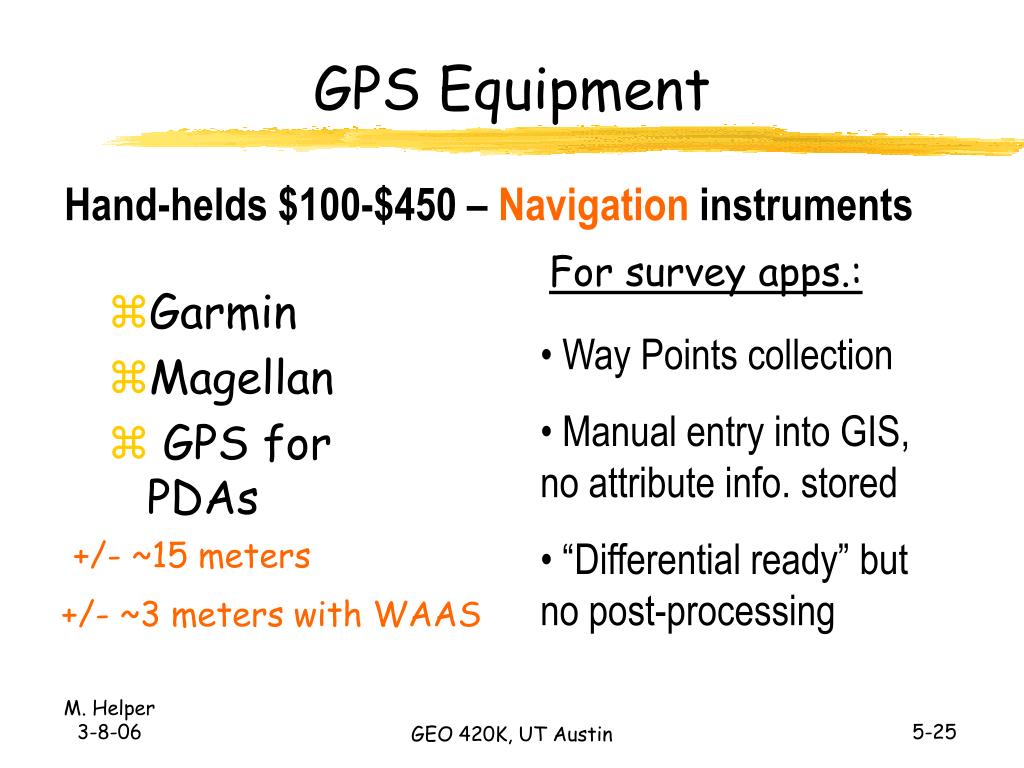 GPS Equipment

Hand-helds \$100-\$450 – Navigation instruments

⌘Garmin
⌘Magellan
⌘ GPS for PDAs

+/- ~15 meters
+/- ~3 meters with WAAS

For survey apps.:

• Way Points collection

• Manual entry into GIS, no attribute info. stored

• “Differential ready” but no post-processing

M. Helper
3-8-06

GEO 420K, UT Austin

5-25